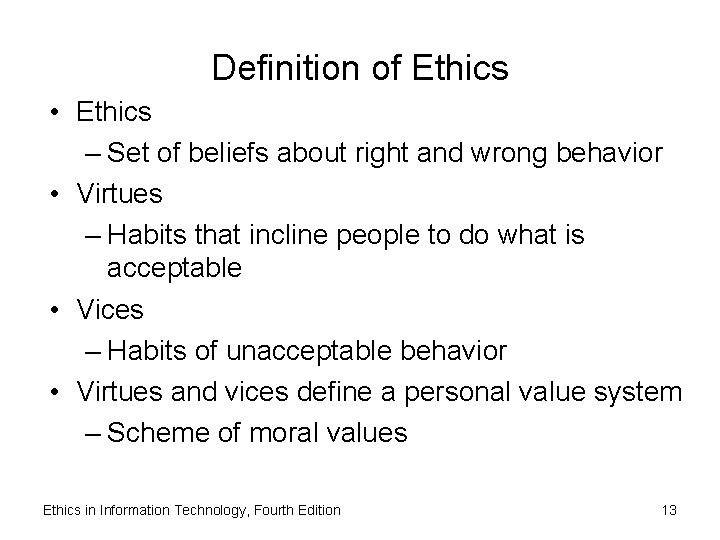 Definition of Ethics

• Ethics
– Set of beliefs about right and wrong behavior
• Virtues
– Habits that incline people to do what is acceptable
• Vices
– Habits of unacceptable behavior
• Virtues and vices define a personal value system
– Scheme of moral values

Ethics in Information Technology, Fourth Edition 13